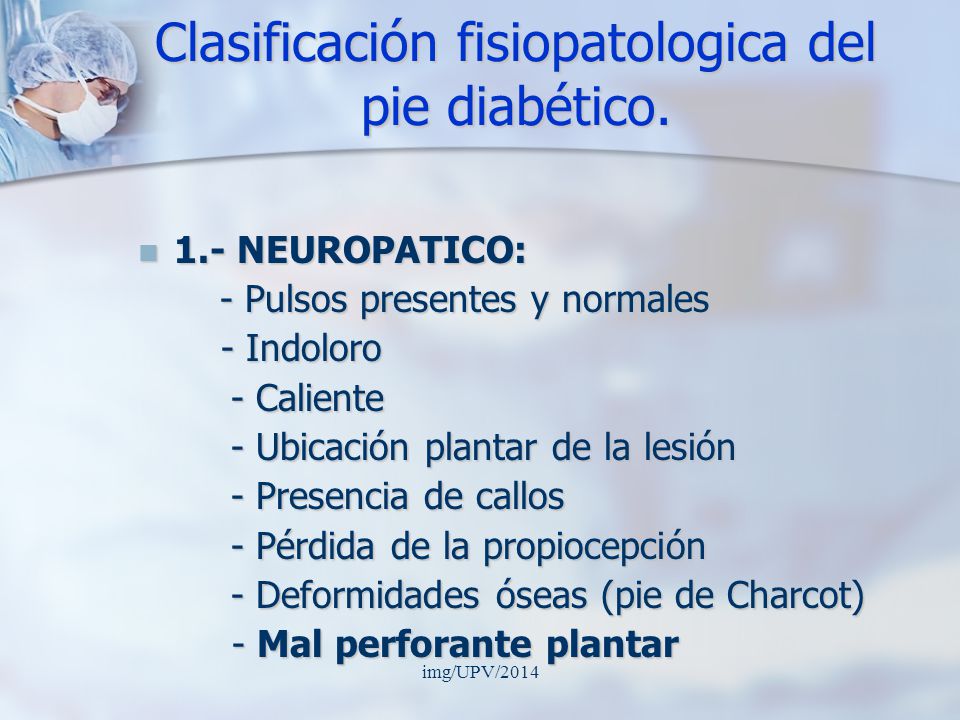 Clasificación fisiopatologica del pie diabético.

1.- NEUROPATICO:
- Pulsos presentes y normales
- Indoloro
- Caliente
- Ubicación plantar de la lesión
- Presencia de callos
- Pérdida de la propiocepción
- Deformidades óseas (pie de Charcot)
- Mal perforante plantar

img/UPV/2014